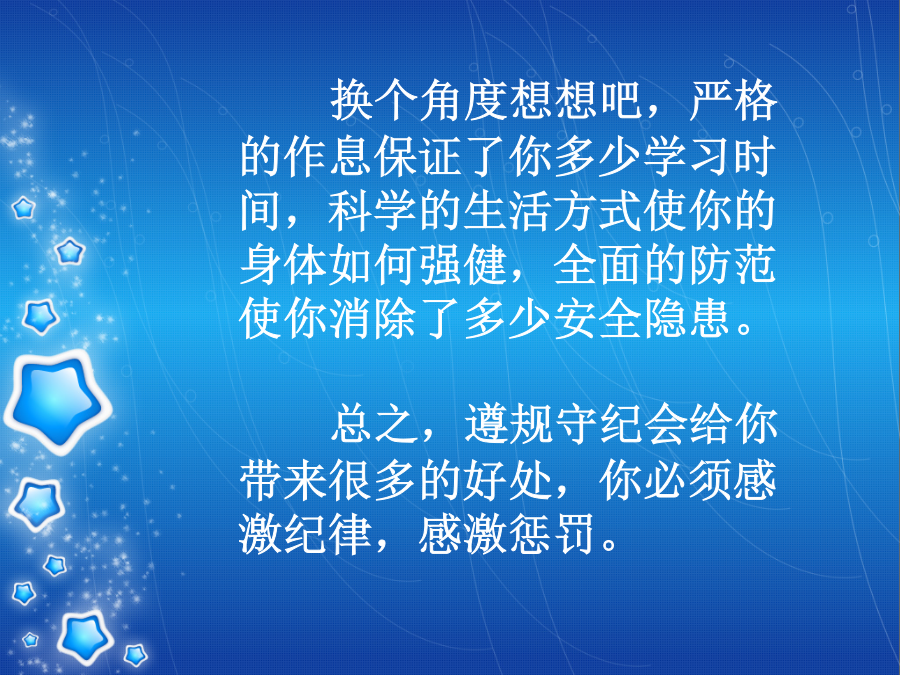 换个角度想想吧，严格的作息保证了你多少学习时间，科学的生活方式使你的身体如何强健，全面的防范使你消除了多少安全隐患。

总之，遵规守纪会给你带来很多的好处，你必须感激纪律，感激惩罚。